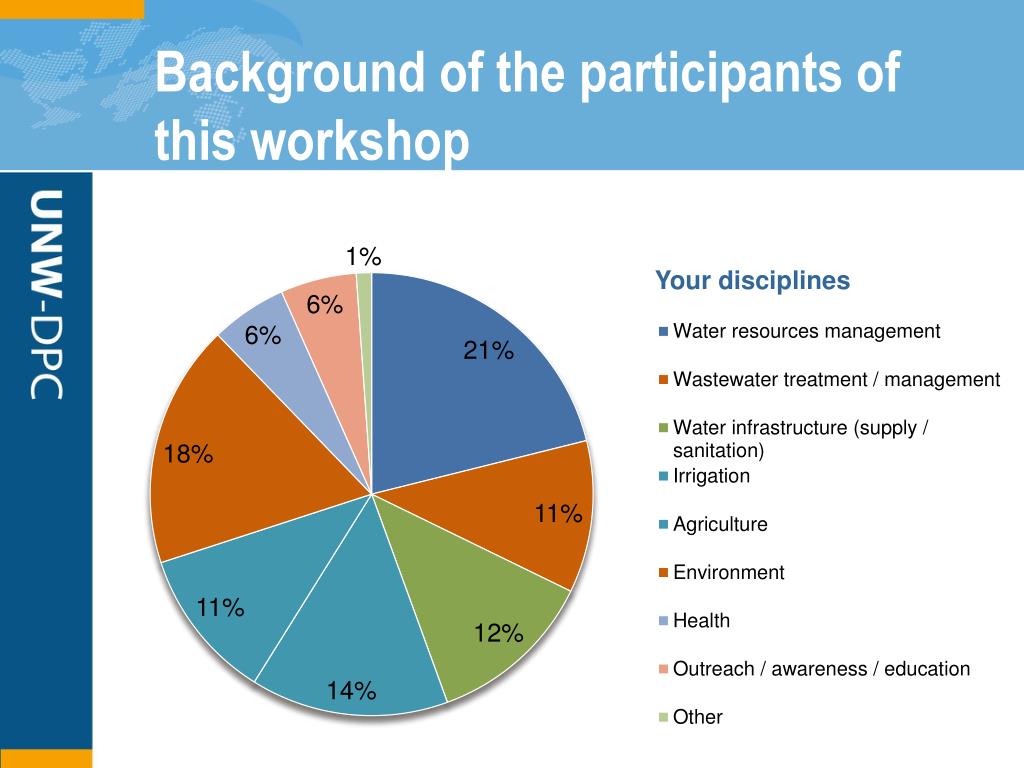 Background of the participants of this workshop

UNW-DPC

1%
6%
6%
21%
18%
11%
11%
12%
14%

Your disciplines

Water resources management
Wastewater treatment / management
Water infrastructure (supply / sanitation)
Irrigation
Agriculture
Environment
Health
Outreach / awareness / education
Other